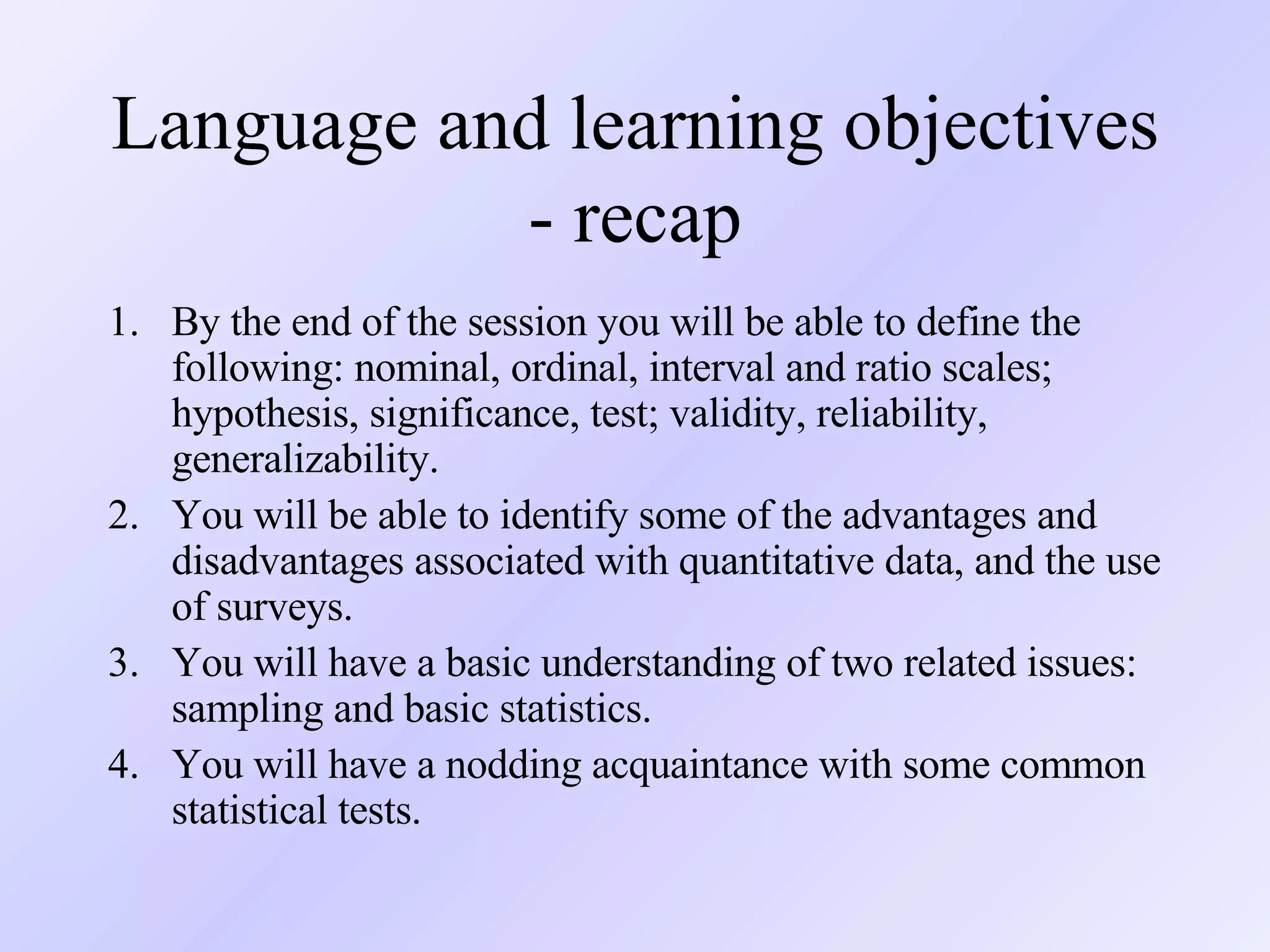 Language and learning objectives - recap

1. By the end of the session you will be able to define the following: nominal, ordinal, interval and ratio scales; hypothesis, significance, test; validity, reliability, generalizability.
2. You will be able to identify some of the advantages and disadvantages associated with quantitative data, and the use of surveys.
3. You will have a basic understanding of two related issues: sampling and basic statistics.
4. You will have a nodding acquaintance with some common statistical tests.